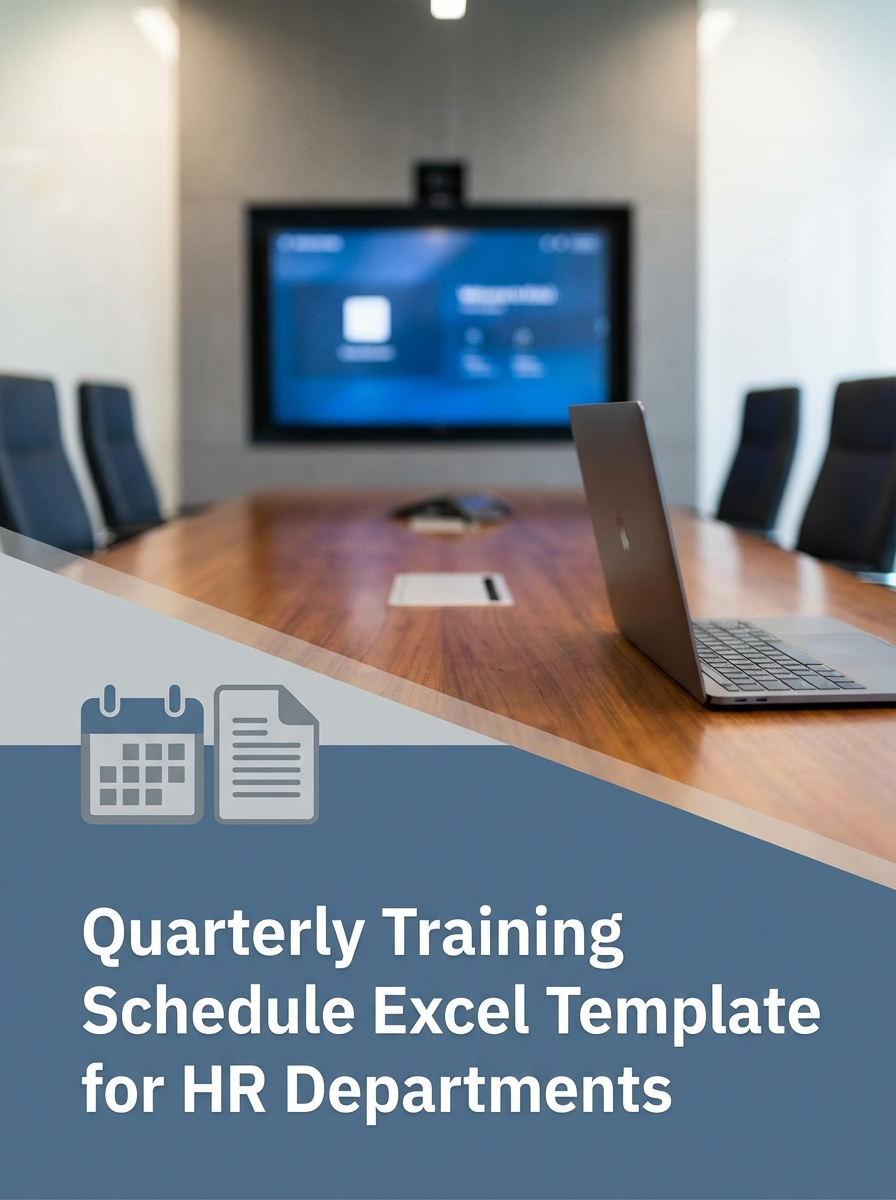 Quarterly Training Schedule Excel Template for HR Departments